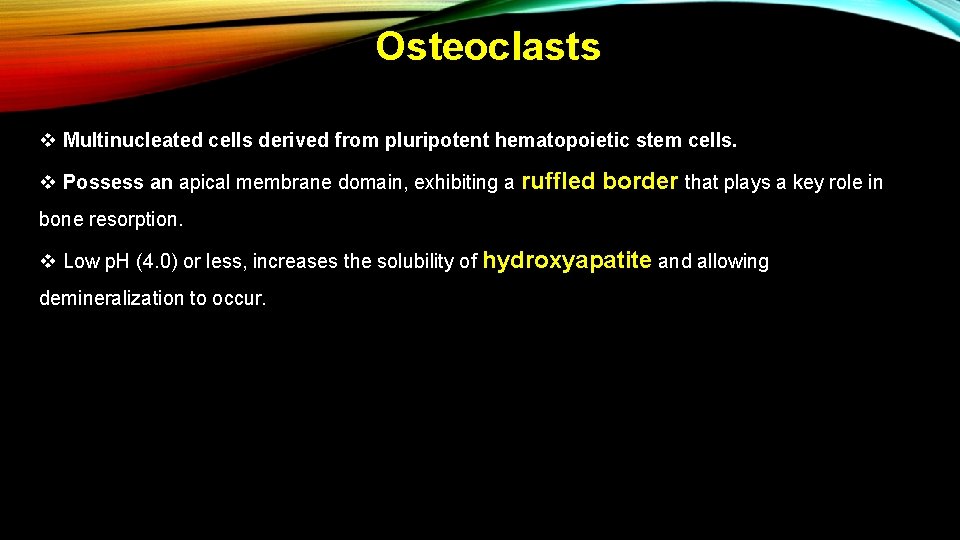 Osteoclasts

❖ Multinucleated cells derived from pluripotent hematopoietic stem cells.

❖ Possess an apical membrane domain, exhibiting a ruffled border that plays a key role in bone resorption.

❖ Low pH (4.0) or less, increases the solubility of hydroxyapatite and allowing demineralization to occur.